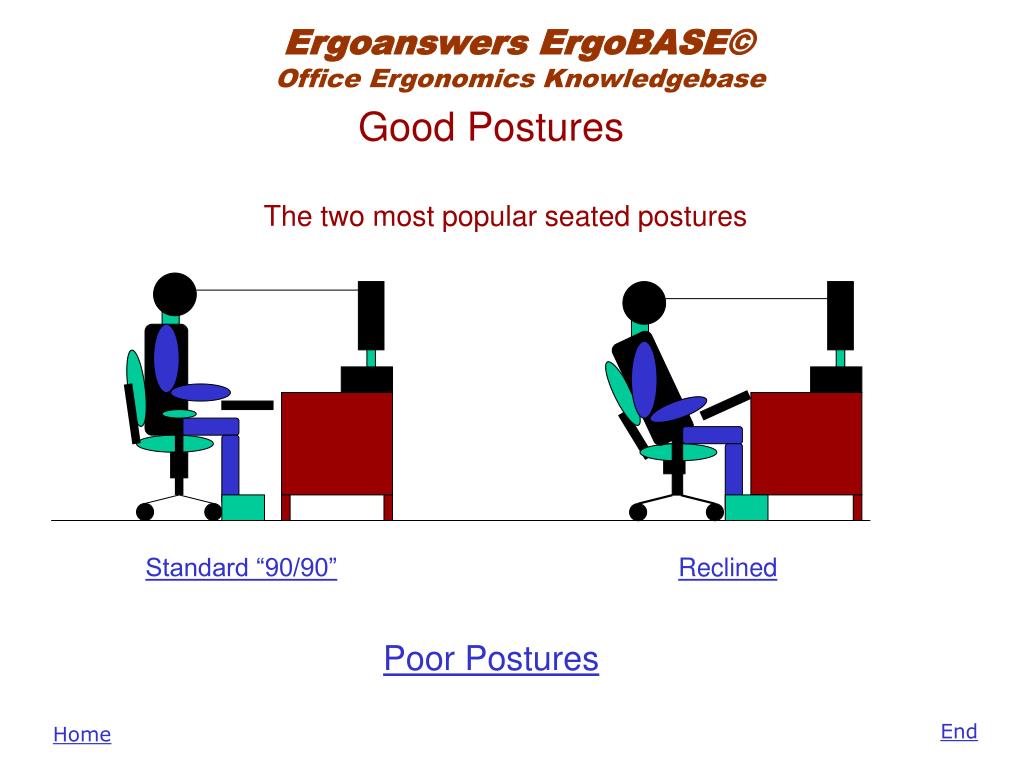 Ergoanswers ErgoBASE©
Office Ergonomics Knowledgebase

Good Postures

The two most popular seated postures

Standard “90/90”

Reclined

Poor Postures

Home

End